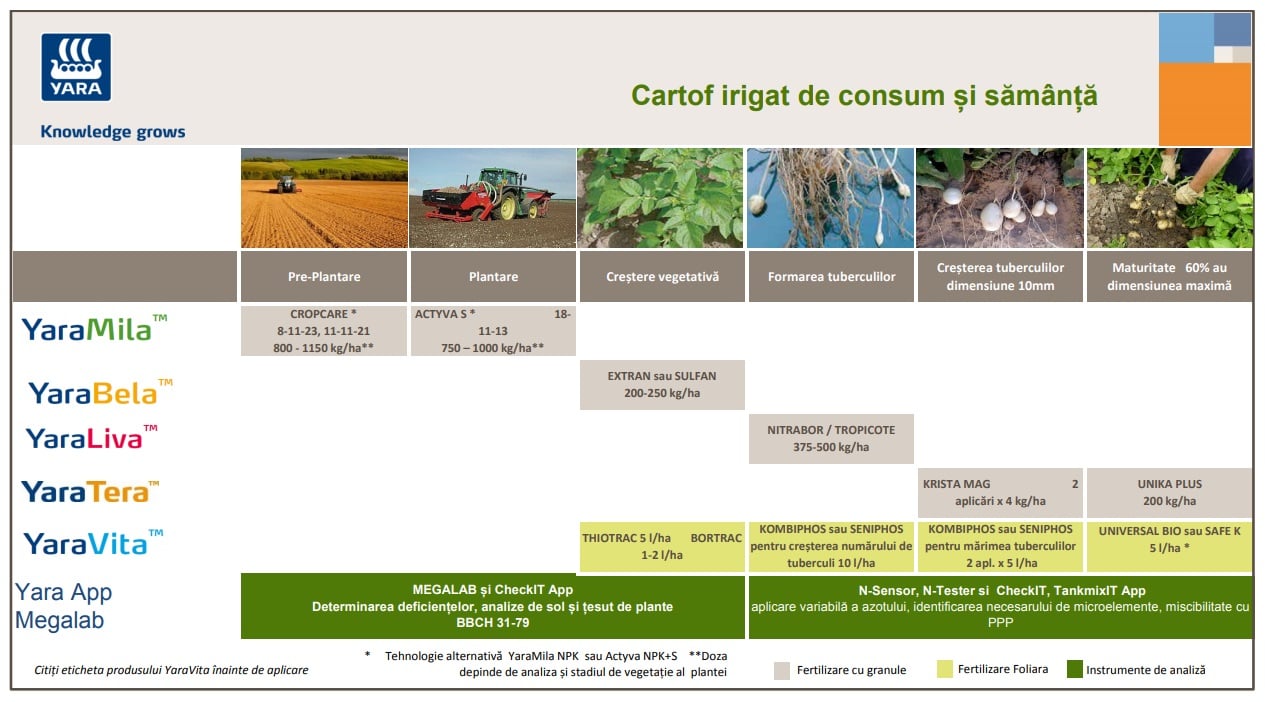 YARA

Knowledge grows

Cartof irigat de consum și sămânță

| | Pre-Plantare | Plantare | Creștere vegetativă | Formarea tuberculilor | Creșterea tuberculilor dimensiune 10mm | Maturitate 60% au dimensiunea maximă |
|---|---|---|---|---|---|---|
| YaraMila™ | CROPCARE * 8-11-23, 11-11-21 800 - 1150 kg/ha** | ACTYVA S * 18-11-13 750 – 1000 kg/ha** | | | | |
| YaraBela™ | | | EXTRAN sau SULFAN 200-250 kg/ha | | | |
| YaraLiva™ | | | | NITRABOR / TROPICOTE 375-500 kg/ha | | |
| YaraTera™ | | | | | KRISTA MAG 2 aplicări x 4 kg/ha | UNIKA PLUS 200 kg/ha |
| YaraVita™ | | | THIOTRAC 5 l/ha BORTRAC 1-2 l/ha | KOMBIPHOS sau SENIPHOS pentru creșterea numărului de tuberculi 10 l/ha | KOMBIPHOS sau SENIPHOS pentru mărimea tuberculilor 2 apl. x 5 l/ha | UNIVERSAL BIO sau SAFE K 5 l/ha * |
| Yara App Megalab | MEGALAB și CheckIT App Determinarea deficiențelor, analize de sol și țesut de plante BBCH 31-79 | | | N-Sensor, N-Tester si CheckIT, TankmixIT App aplicare variabilă a azotului, identificarea necesarului de microelemente, miscibilitate cu PPP | | |

Citiți eticheta produsului YaraVita înainte de aplicare

* Tehnologie alternativă YaraMila NPK sau Actyva NPK+S **Doza depinde de analiza și stadiul de vegetație al plantei

Fertilizare cu granule

Fertilizare Foliara

Instrumente de analiză